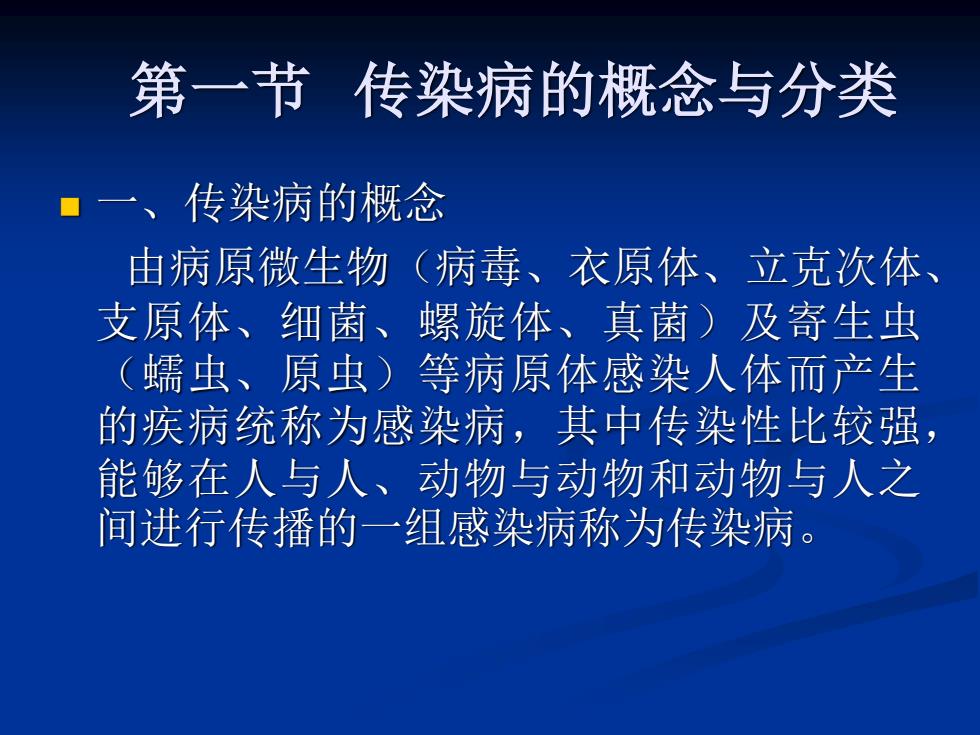 第一节 传染病的概念与分类

一、传染病的概念

由病原微生物（病毒、衣原体、立克次体、支原体、细菌、螺旋体、真菌）及寄生虫（蠕虫、原虫）等病原体感染人体而产生的疾病统称为感染病，其中传染性比较强，能够在人与人、动物与动物和动物与人之间进行传播的一组感染病称为传染病。